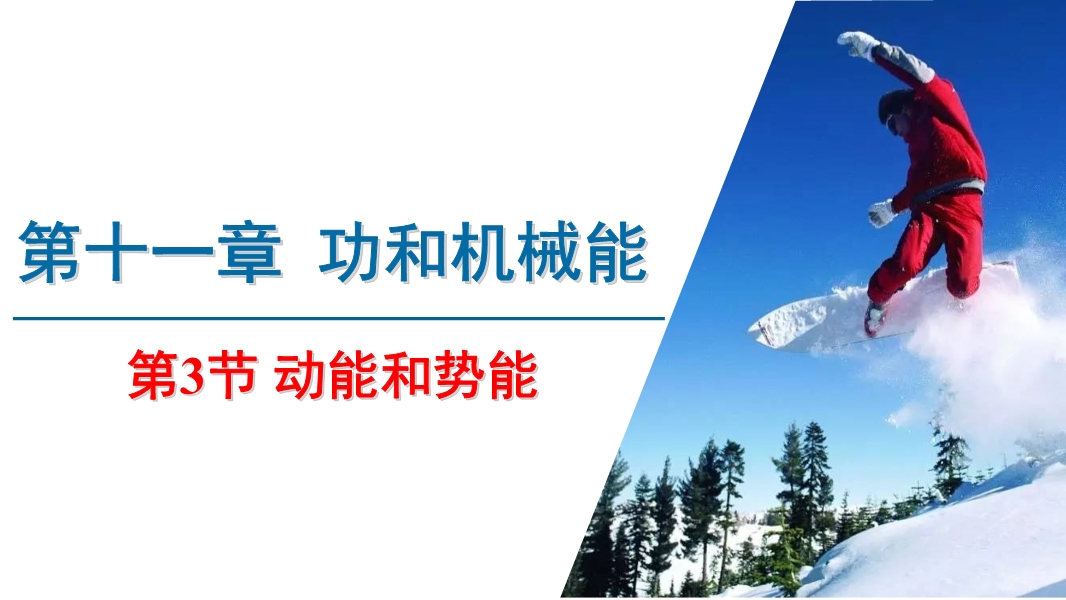 第十一章 功和机械能

第3节 动能和势能